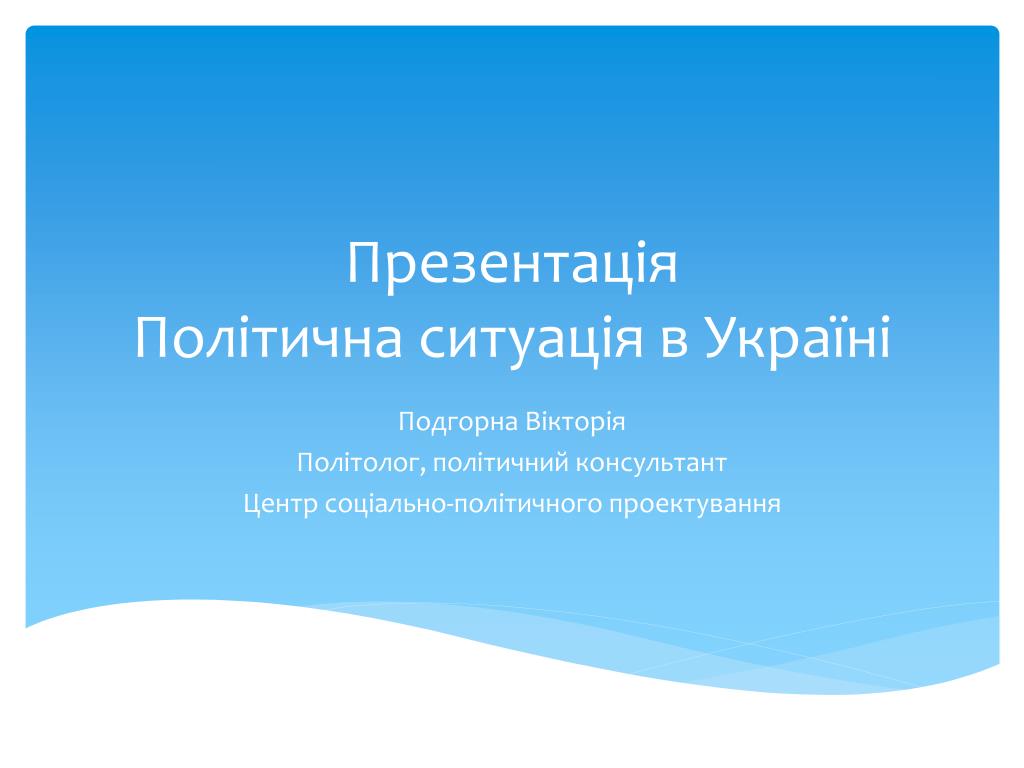 Презентація
Політична ситуація в Україні

Подгорна Вікторія
Політолог, політичний консультант
Центр соціально-політичного проектування